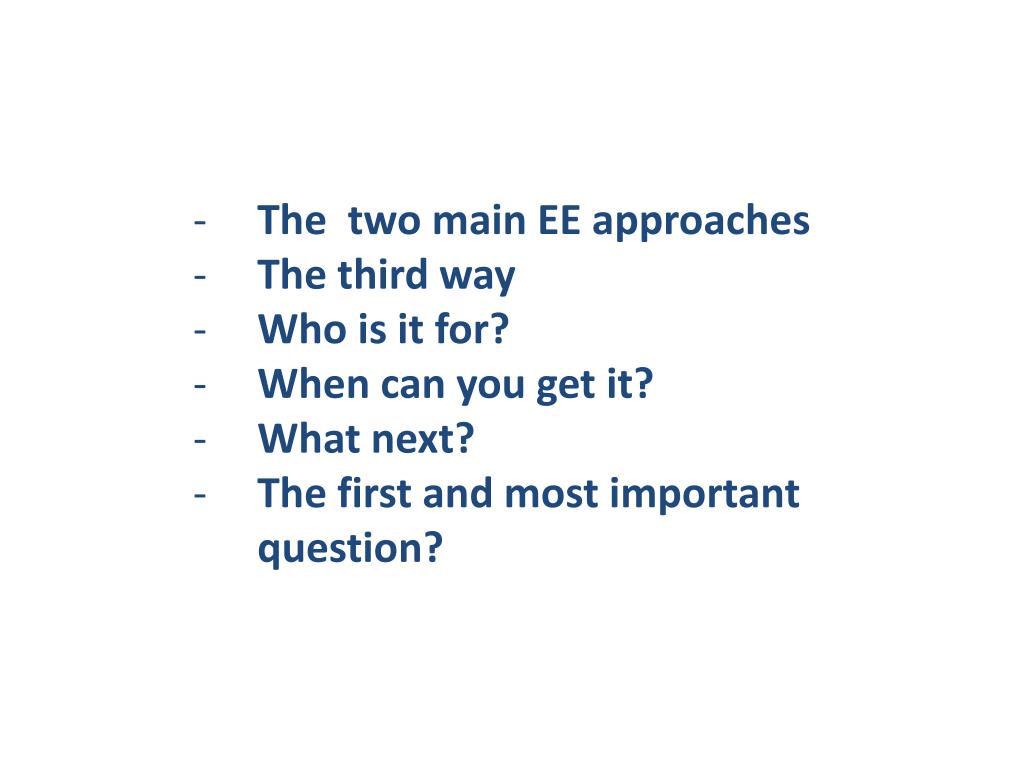 - The two main EE approaches
- The third way
- Who is it for?
- When can you get it?
- What next?
- The first and most important question?